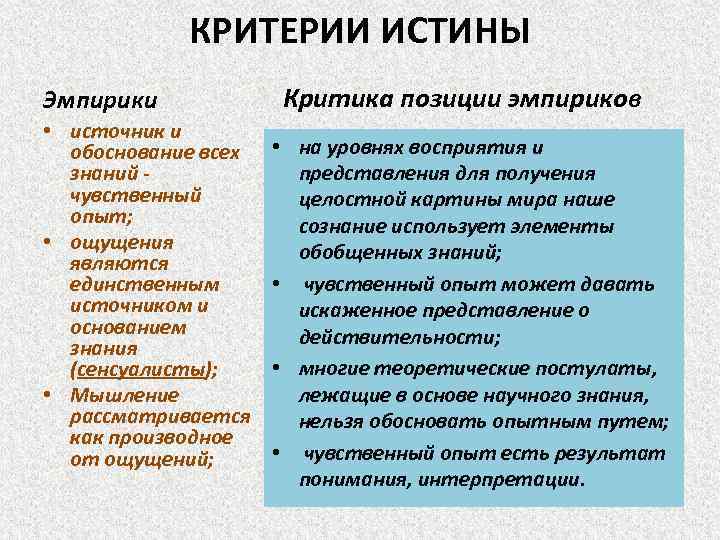 КРИТЕРИИ ИСТИНЫ

Эмпирики

• источник и обоснование всех знаний - чувственный опыт;
• ощущения являются единственным источником и основанием знания (сенсуалисты);
• Мышление рассматривается как производное от ощущений;

Критика позиции эмпириков

• на уровнях восприятия и представления для получения целостной картины мира наше сознание использует элементы обобщенных знаний;
• чувственный опыт может давать искаженное представление о действительности;
• многие теоретические постулаты, лежащие в основе научного знания, нельзя обосновать опытным путем;
• чувственный опыт есть результат понимания, интерпретации.